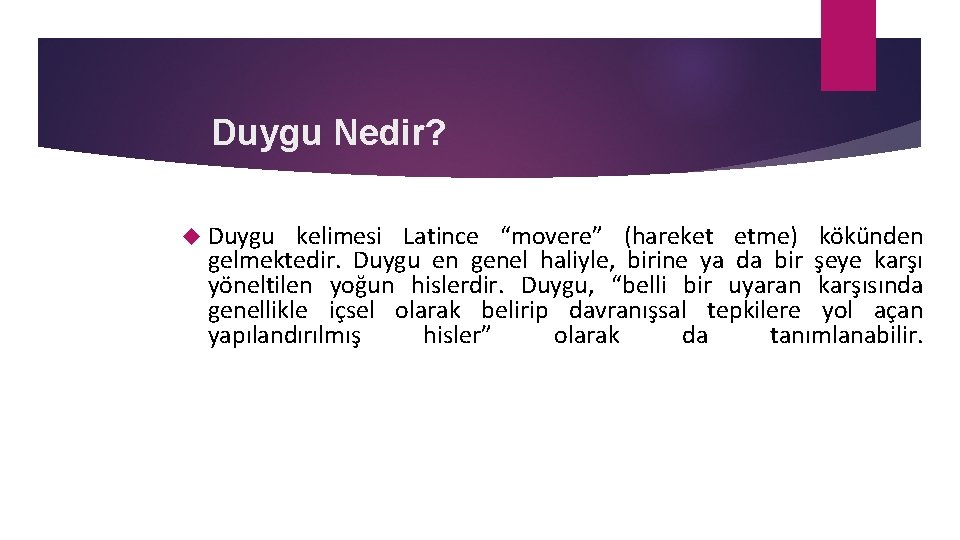 Duygu Nedir?

Duygu kelimesi Latince “movere” (hareket etme) kökünden gelmektedir. Duygu en genel haliyle, birine ya da bir şeye karşı yöneltilen yoğun hislerdir. Duygu, “belli bir uyaran karşısında genellikle içsel olarak belirip davranışsal tepkilere yol açan yapılandırılmış hisler” olarak da tanımlanabilir.